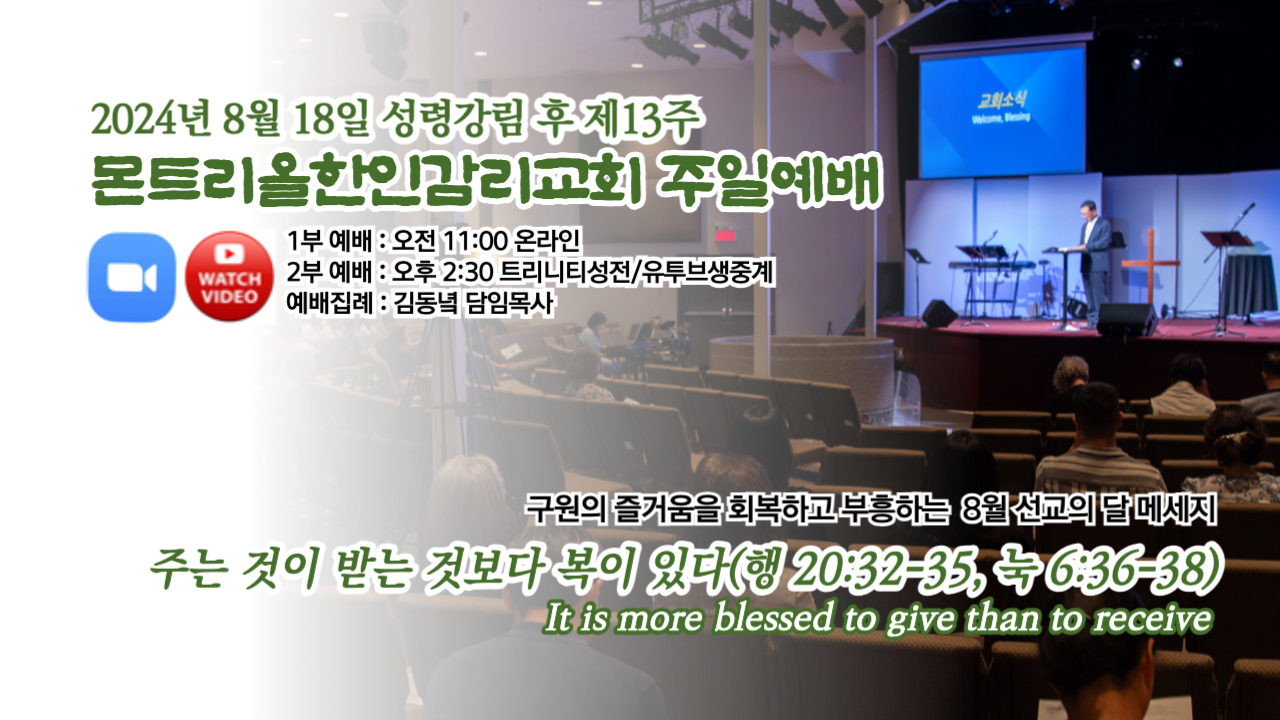 2024년 8월 18일 성령강림 후 제13주
몬트리올한인감리교회 주일예배

WATCH VIDEO

1부 예배 : 오전 11:00 온라인
2부 예배 : 오후 2:30 트리니티성전/유투브생중계
예배집례 : 김동녘 담임목사

교회소식
Welcome, Blessing

구원의 즐거움을 회복하고 부흥하는 8월 선교의 달 메세지
주는 것이 받는 것보다 복이 있다(행 20:32-35, 눅 6:36-38)
It is more blessed to give than to receive